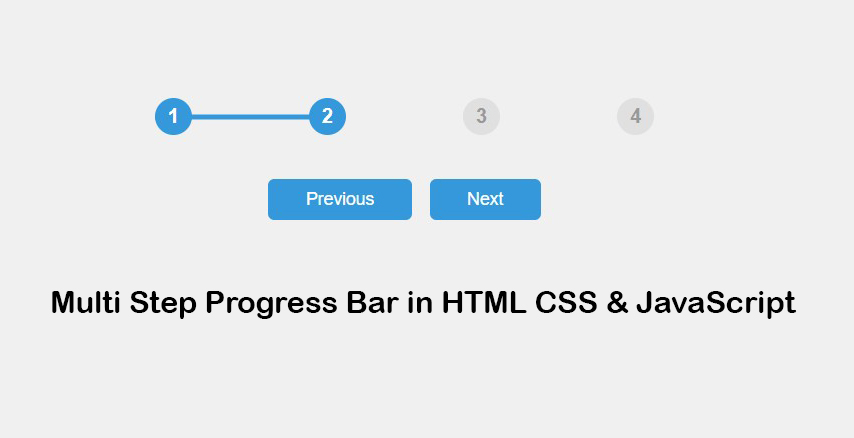 1 2 3 4

Previous Next

Multi Step Progress Bar in HTML CSS & JavaScript